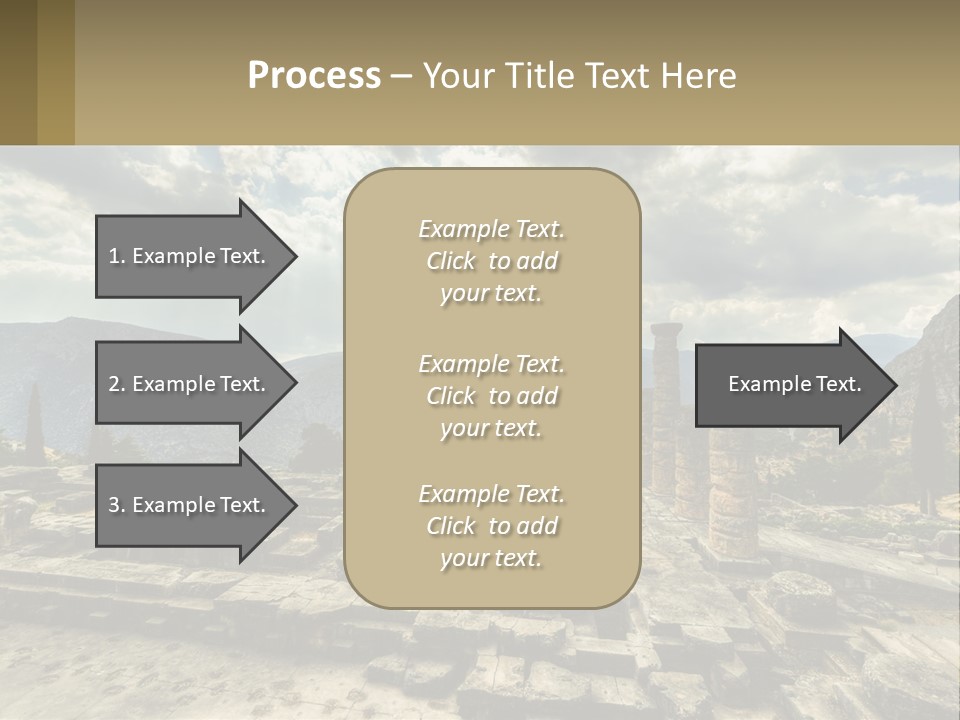 Process – Your Title Text Here

1. Example Text.

2. Example Text.

3. Example Text.

Example Text. Click to add your text.

Example Text. Click to add your text.

Example Text. Click to add your text.

Example Text.